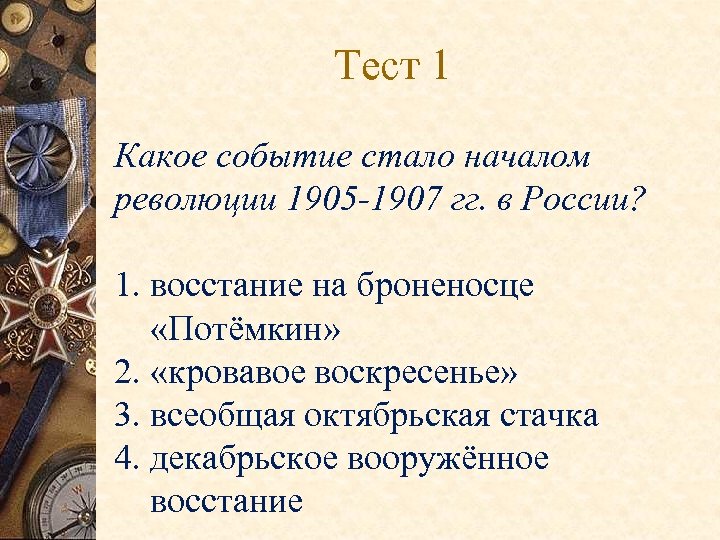 Тест 1

Какое событие стало началом революции 1905-1907 гг. в России?

1. восстание на броненосце «Потёмкин»
2. «кровавое воскресенье»
3. всеобщая октябрьская стачка
4. декабрьское вооружённое восстание